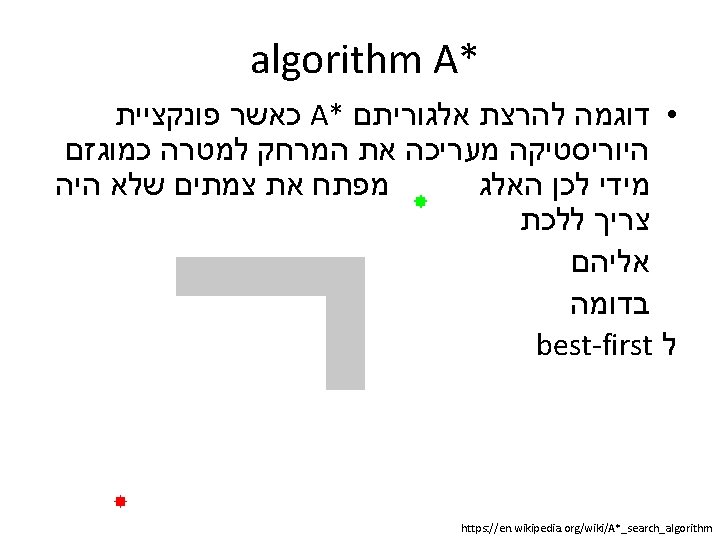 algorithm A*

• דוגמה להרצת אלגוריתם A* כאשר פונקציית היוריסטיקה מעריכה את המרחק למטרה כמוגזם מידי לכן האלג מפתח את צמתים שלא היה צריך ללכת אליהם בדומה ל best-first

https://en.wikipedia.org/wiki/A*_search_algorithm